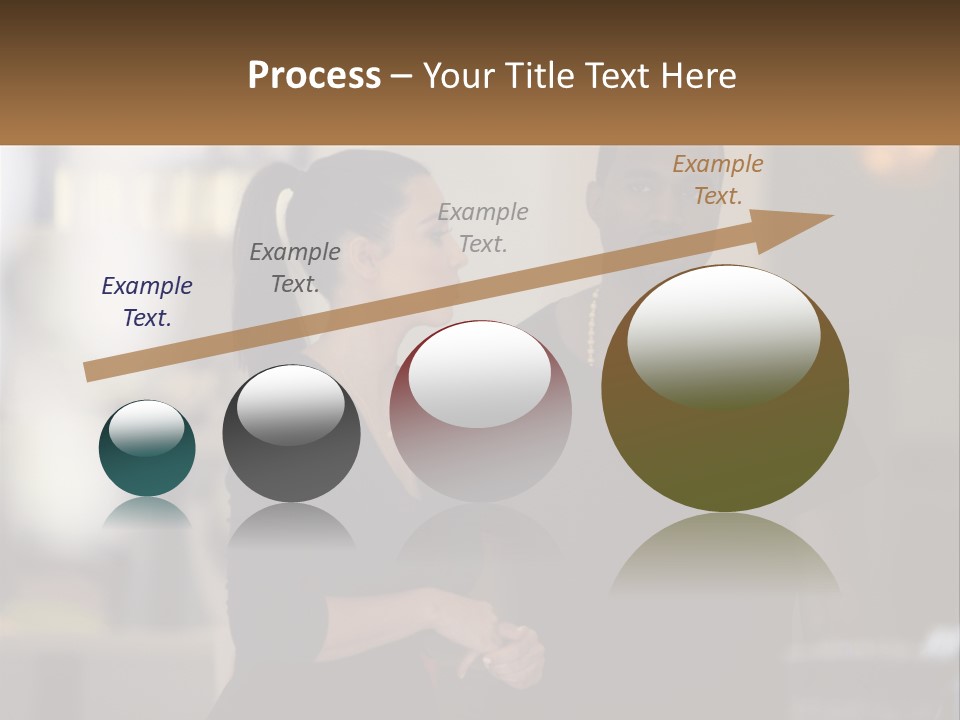 Process – Your Title Text Here

Example Text.

Example Text.

Example Text.

Example Text.